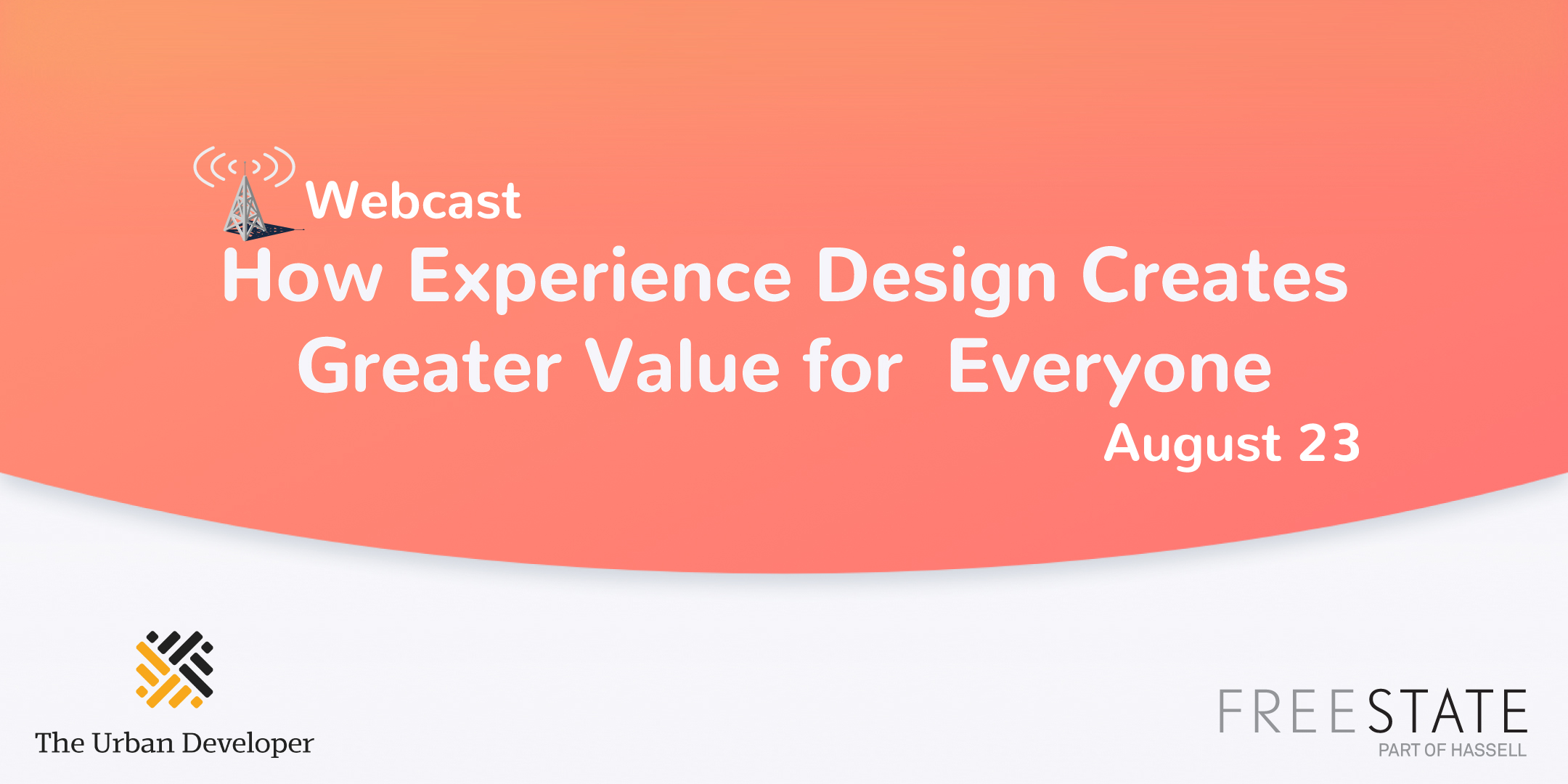 Webcast

How Experience Design Creates Greater Value for Everyone

August 23

The Urban Developer

FREESTATE
PART OF HASSELL